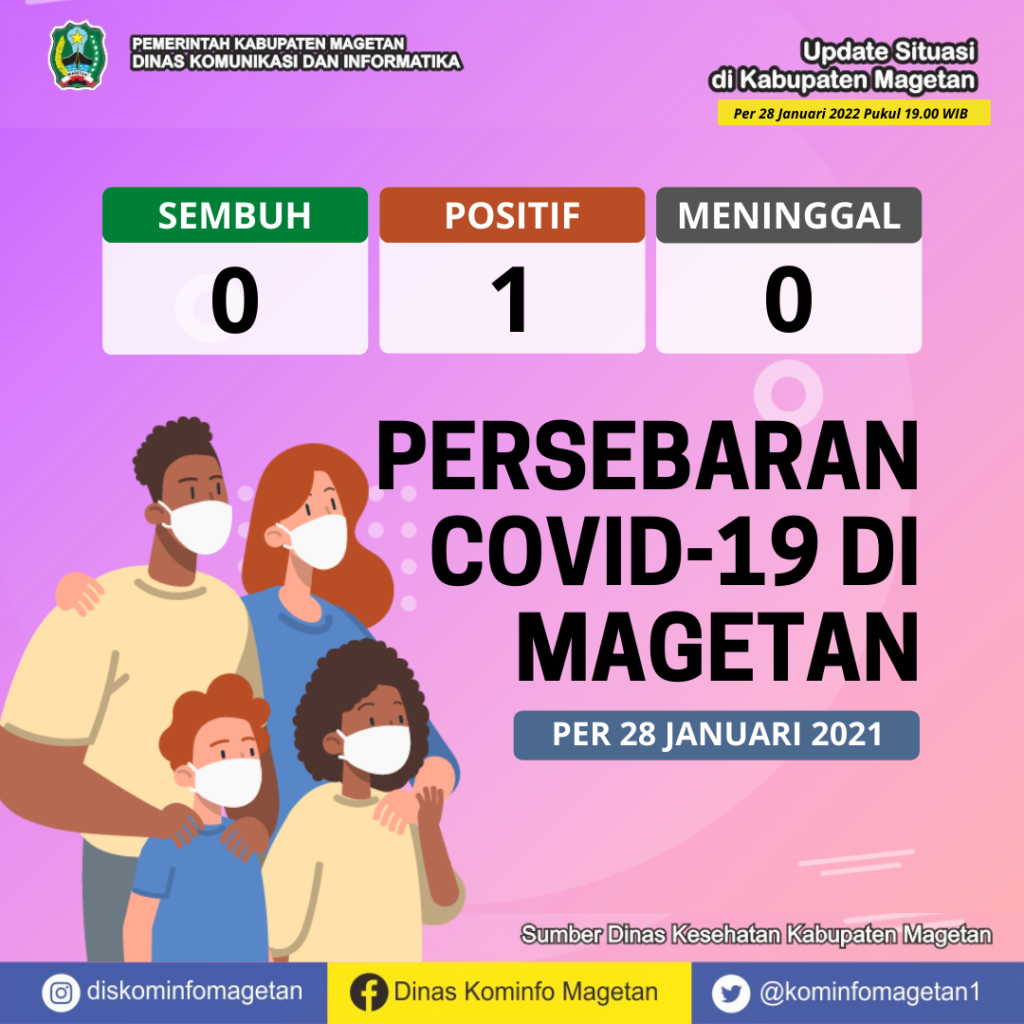 PEMERINTAH KABUPATEN MAGETAN
DINAS KOMUNIKASI DAN INFORMATIKA

Update Situasi
di Kabupaten Magetan

Per 28 Januari 2022 Pukul 19.00 WIB

| SEMBUH | POSITIF | MENINGGAL |
|---|---|---|
| 0 | 1 | 0 |

PERSEBARAN COVID-19 DI MAGETAN

PER 28 JANUARI 2021

Sumber Dinas Kesehatan Kabupaten Magetan

diskominfomagetan

Dinas Kominfo Magetan

@kominfomagetan1